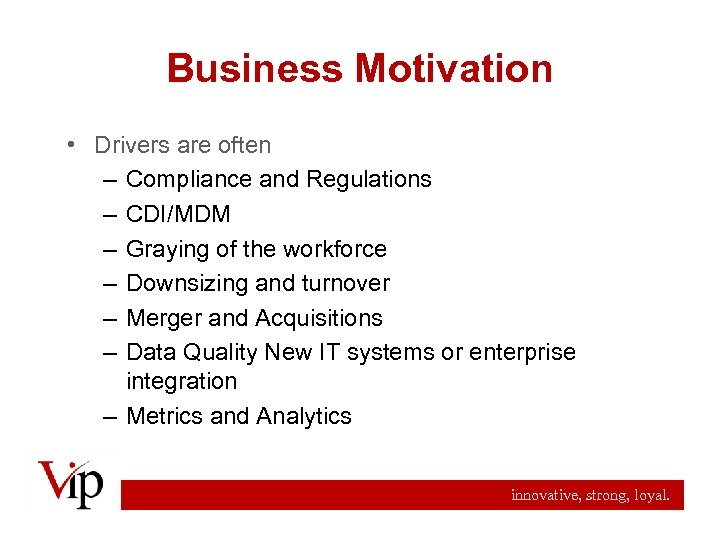 Business Motivation

• Drivers are often
– Compliance and Regulations
– CDI/MDM
– Graying of the workforce
– Downsizing and turnover
– Merger and Acquisitions
– Data Quality New IT systems or enterprise integration
– Metrics and Analytics

Vip

innovative, strong, loyal.